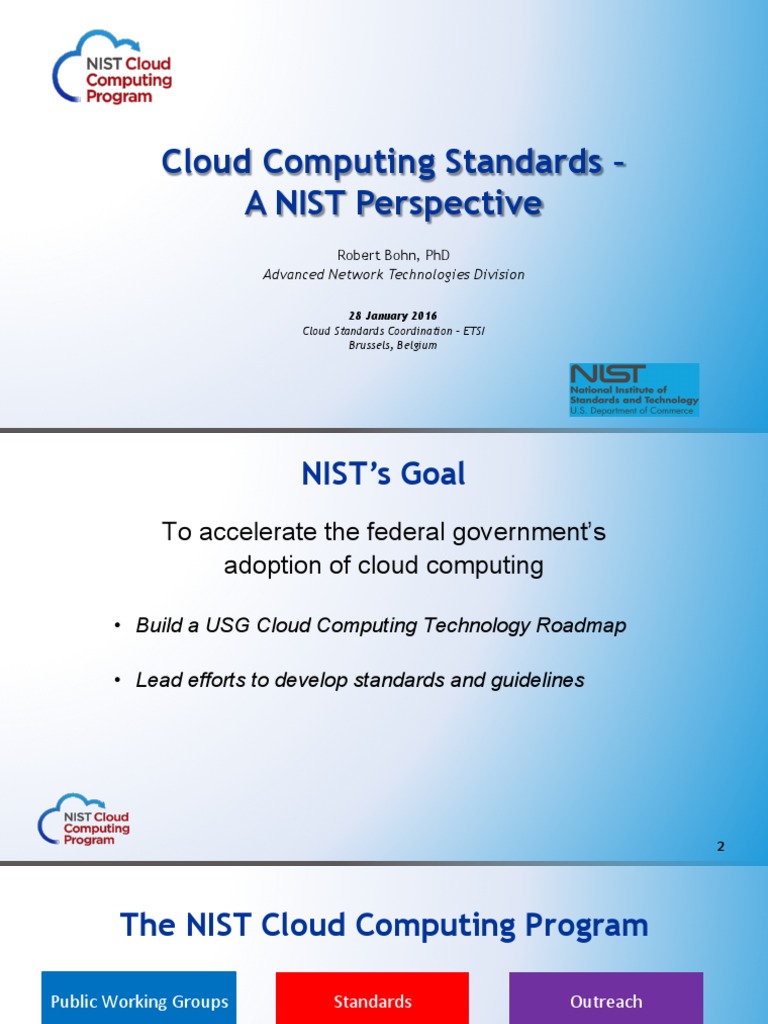 NIST Cloud Computing Program

Cloud Computing Standards – A NIST Perspective

Robert Bohn, PhD
Advanced Network Technologies Division

28 January 2016
Cloud Standards Coordination – ETSI
Brussels, Belgium

NIST
National Institute of Standards and Technology
U.S. Department of Commerce

NIST's Goal

To accelerate the federal government's adoption of cloud computing

• Build a USG Cloud Computing Technology Roadmap

• Lead efforts to develop standards and guidelines

NIST Cloud Computing Program

2

The NIST Cloud Computing Program

Public Working Groups

Standards

Outreach